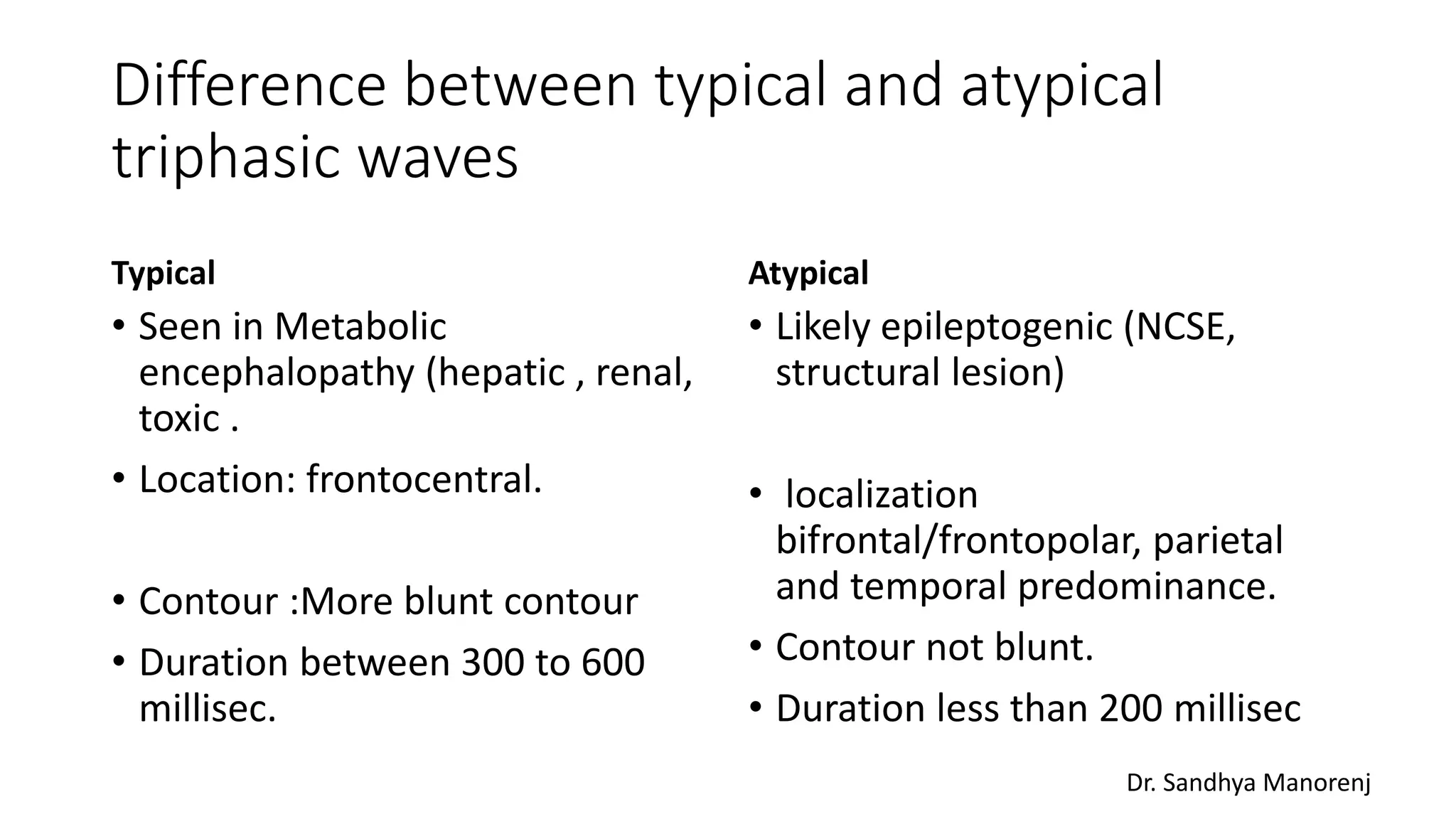 Difference between typical and atypical triphasic waves

Typical
• Seen in Metabolic encephalopathy (hepatic , renal, toxic .
• Location: frontocentral.
• Contour :More blunt contour
• Duration between 300 to 600 millisec.

Atypical
• Likely epileptogenic (NCSE, structural lesion)
• localization bifrontal/frontopolar, parietal and temporal predominance.
• Contour not blunt.
• Duration less than 200 millisec

Dr. Sandhya Manorenj